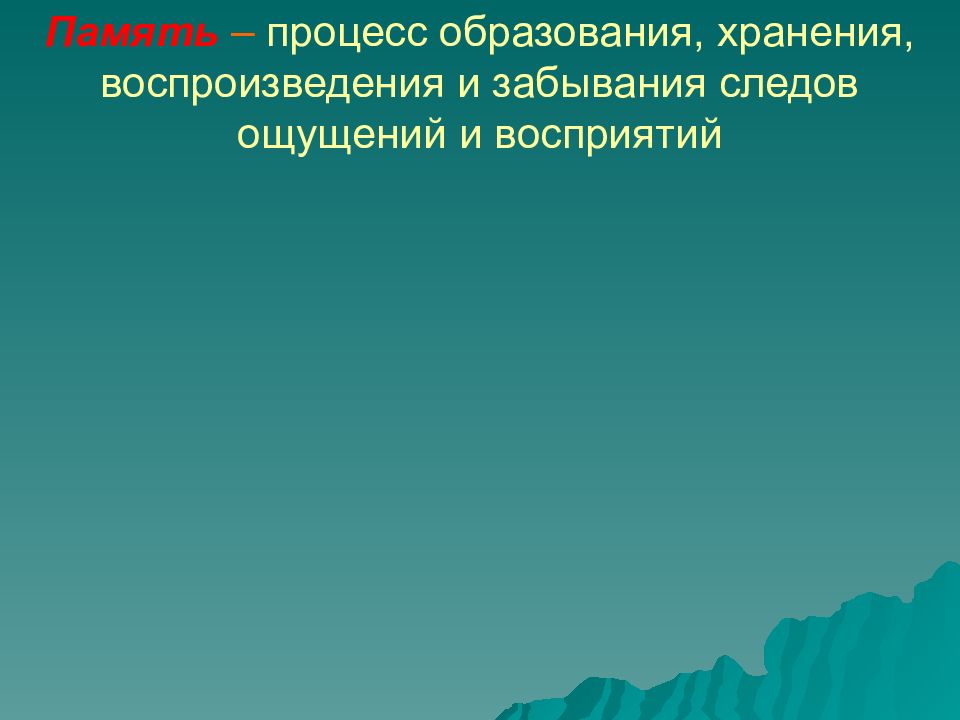 Память – процесс образования, хранения, воспроизведения и забывания следов ощущений и восприятий